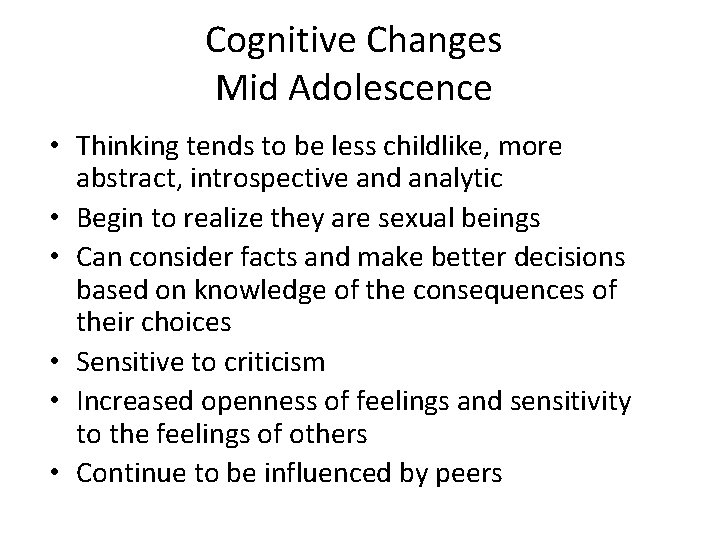 Cognitive Changes
Mid Adolescence

• Thinking tends to be less childlike, more abstract, introspective and analytic
• Begin to realize they are sexual beings
• Can consider facts and make better decisions based on knowledge of the consequences of their choices
• Sensitive to criticism
• Increased openness of feelings and sensitivity to the feelings of others
• Continue to be influenced by peers